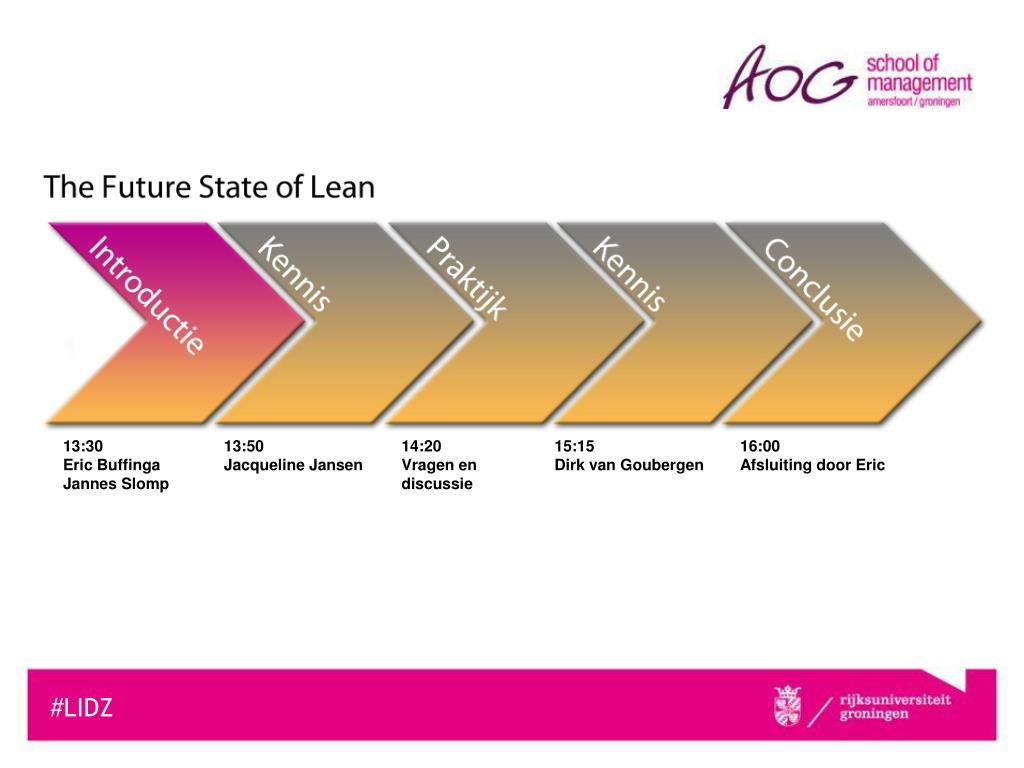 AOG school of management amersfoort / groningen

The Future State of Lean

Introductie

Kennis

Praktijk

Kennis

Conclusie

13:30
Eric Buffinga
Jannes Slomp

13:50
Jacqueline Jansen

14:20
Vragen en discussie

15:15
Dirk van Goubergen

16:00
Afsluiting door Eric

#LIDZ

rijksuniversiteit groningen